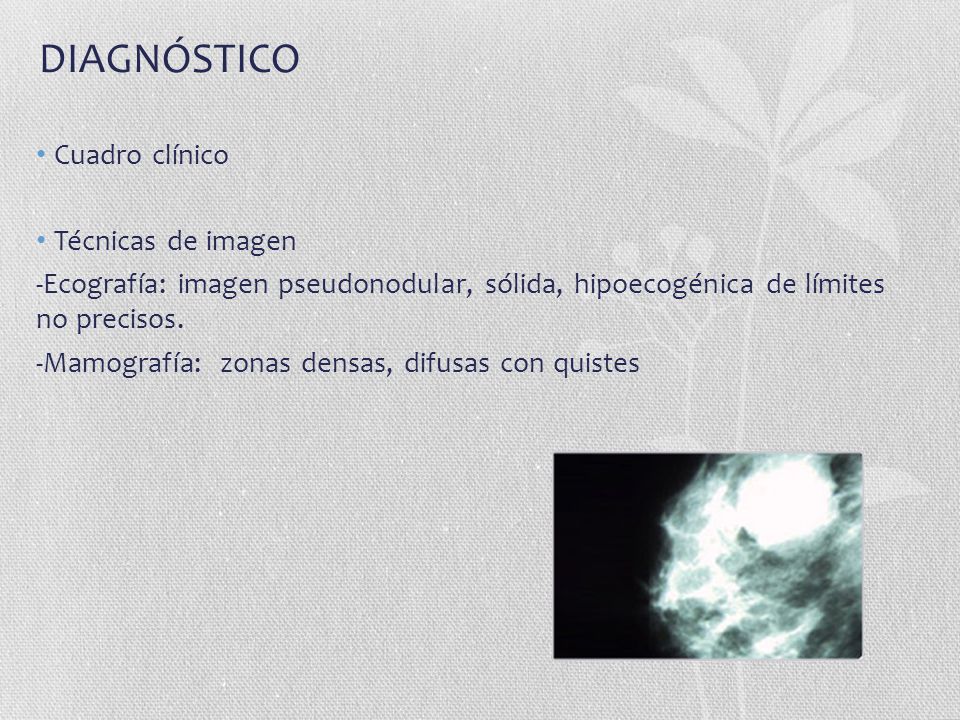 DIAGNÓSTICO

• Cuadro clínico

• Técnicas de imagen

-Ecografía: imagen pseudonodular, sólida, hipoecogénica de límites no precisos.

-Mamografía: zonas densas, difusas con quistes